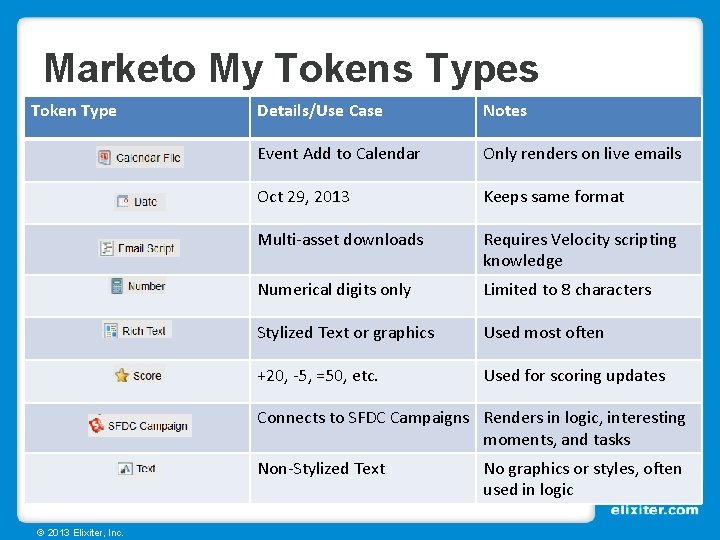 Marketo My Tokens Types

| Token Type | Details/Use Case | Notes |
|---|---|---|
| Calendar File | Event Add to Calendar | Only renders on live emails |
| Date | Oct 29, 2013 | Keeps same format |
| Email Script | Multi-asset downloads | Requires Velocity scripting knowledge |
| Number | Numerical digits only | Limited to 8 characters |
| Rich Text | Stylized Text or graphics | Used most often |
| Score | +20, -5, =50, etc. | Used for scoring updates |
| SFDC Campaign | Connects to SFDC Campaigns | Renders in logic, interesting moments, and tasks |
| Text | Non-Stylized Text | No graphics or styles, often used in logic |

elixiter.com

© 2013 Elixiter, Inc.